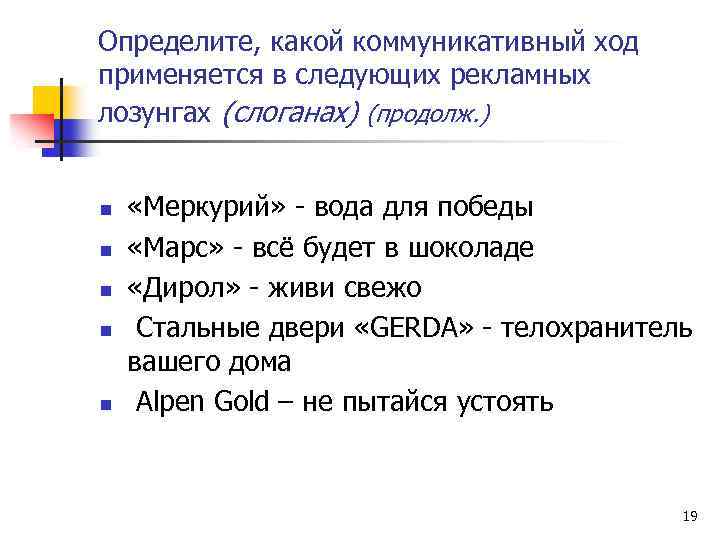 Определите, какой коммуникативный ход применяется в следующих рекламных лозунгах (слоганах) (продолж.)

- «Меркурий» - вода для победы
- «Марс» - всё будет в шоколаде
- «Дирол» - живи свежо
- Стальные двери «GERDA» - телохранитель вашего дома
- Alpen Gold – не пытайся устоять

19